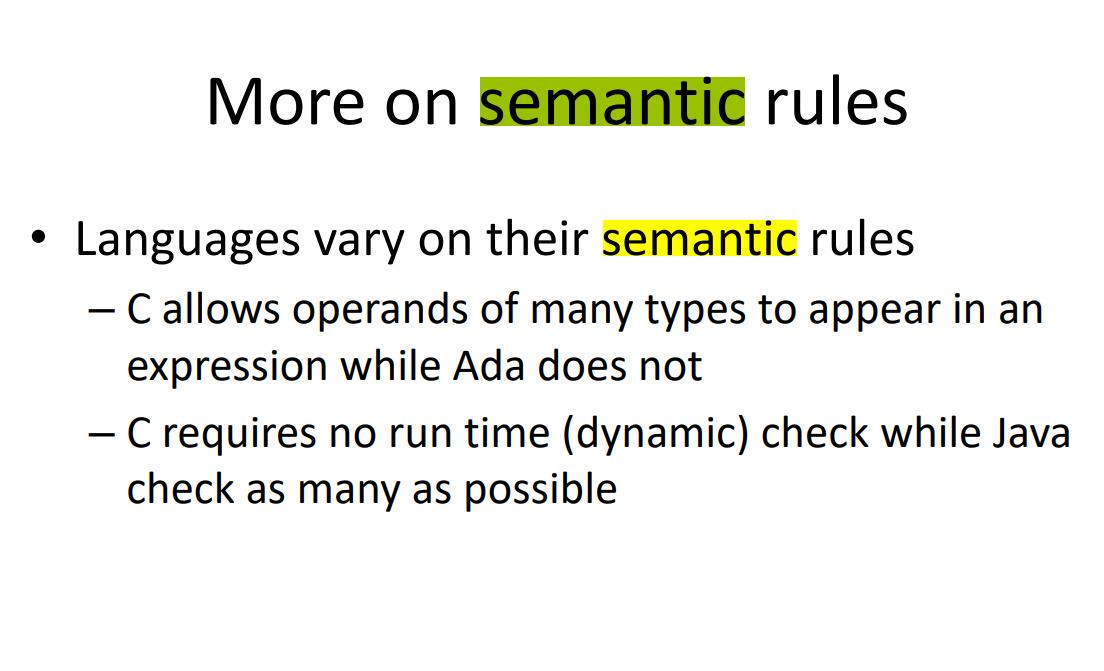 More on semantic rules

• Languages vary on their semantic rules
– C allows operands of many types to appear in an expression while Ada does not
– C requires no run time (dynamic) check while Java check as many as possible